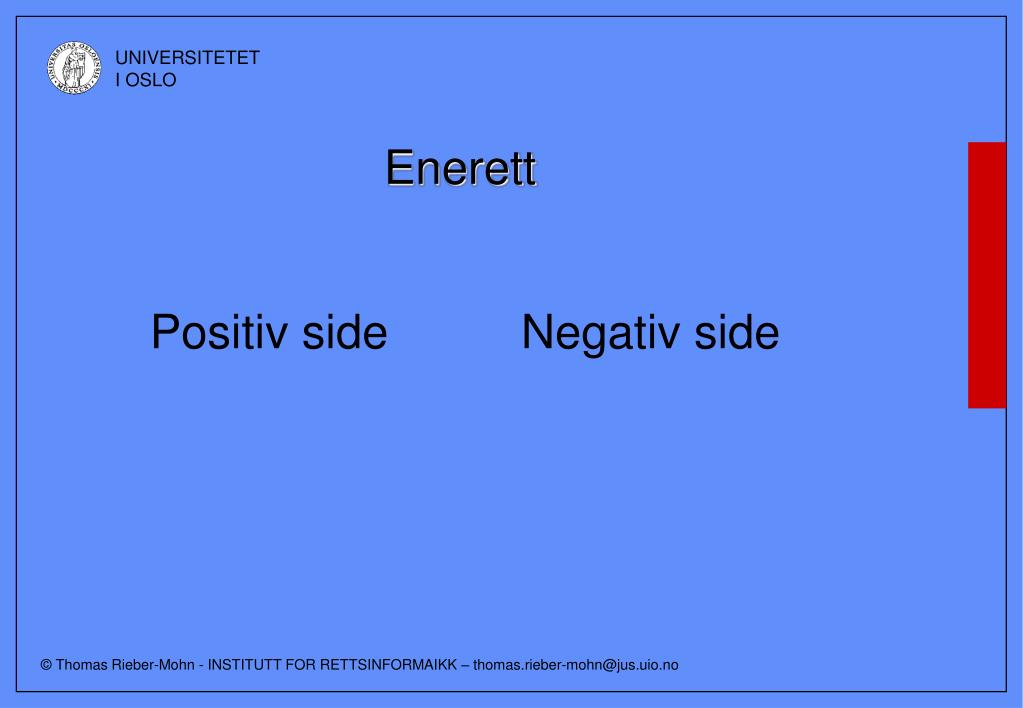 UNIVERSITETET
I OSLO

Enerett

Positiv side

Negativ side

© Thomas Rieber-Mohn - INSTITUTT FOR RETTSINFORMAIKK – thomas.rieber-mohn@jus.uio.no